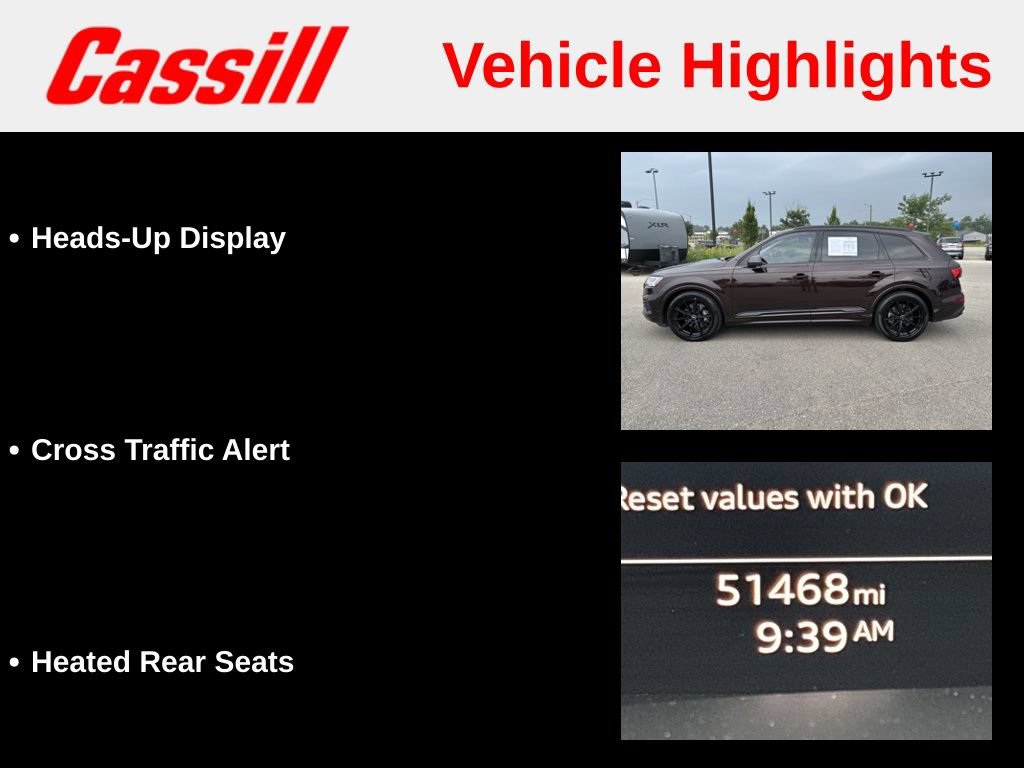 Cassill

Vehicle Highlights

• Heads-Up Display

• Cross Traffic Alert

• Heated Rear Seats

XLR

Reset values with OK

51468 mi
9:39 AM